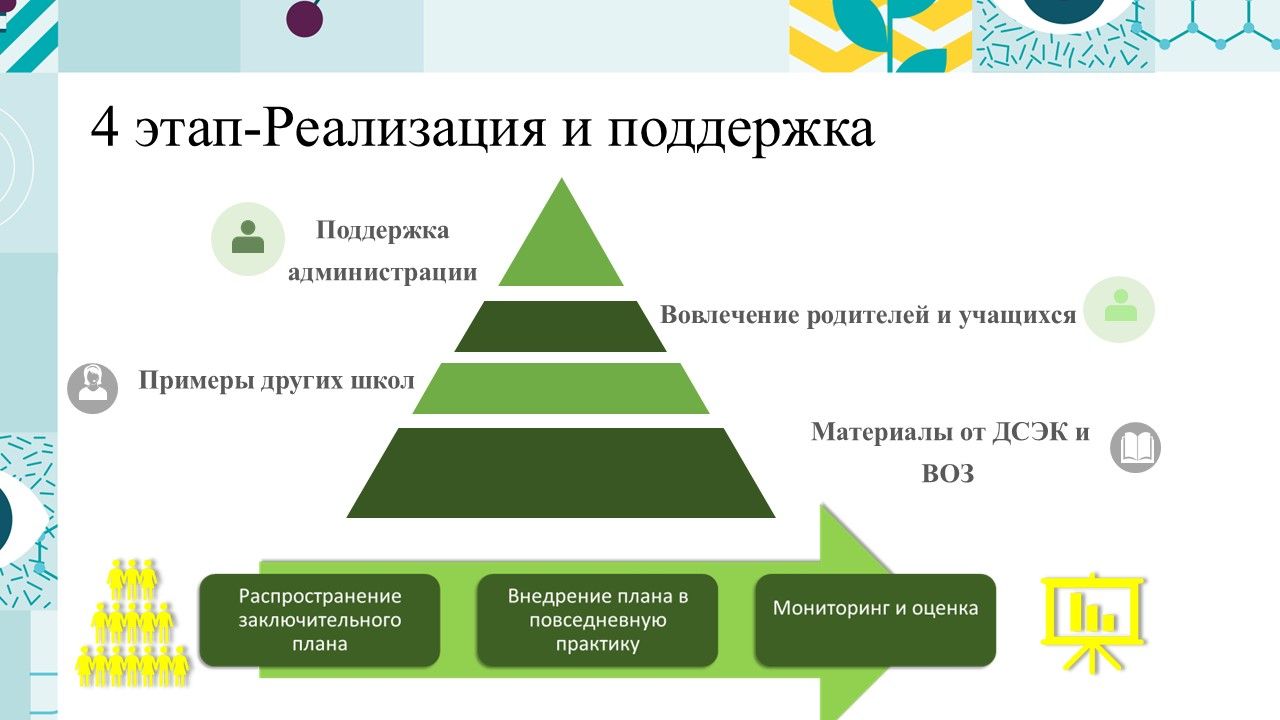 4 этап-Реализация и поддержка

Поддержка администрации

Вовлечение родителей и учащихся

Примеры других школ

Материалы от ДСЭК и ВОЗ

Распространение заключительного плана

Внедрение плана в повседневную практику

Мониторинг и оценка